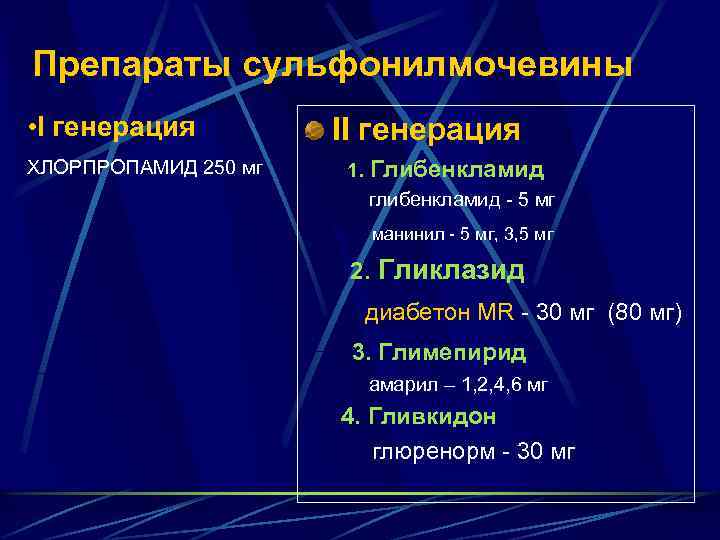 Препараты сульфонилмочевины

•I генерация

ХЛОРПРОПАМИД 250 мг

II генерация

1. Глибенкламид

глибенкламид - 5 мг

манинил - 5 мг, 3,5 мг

2. Гликлазид

диабетон MR - 30 мг (80 мг)

3. Глимепирид

амарил – 1,2,4,6 мг

4. Гливкидон

глюренорм - 30 мг